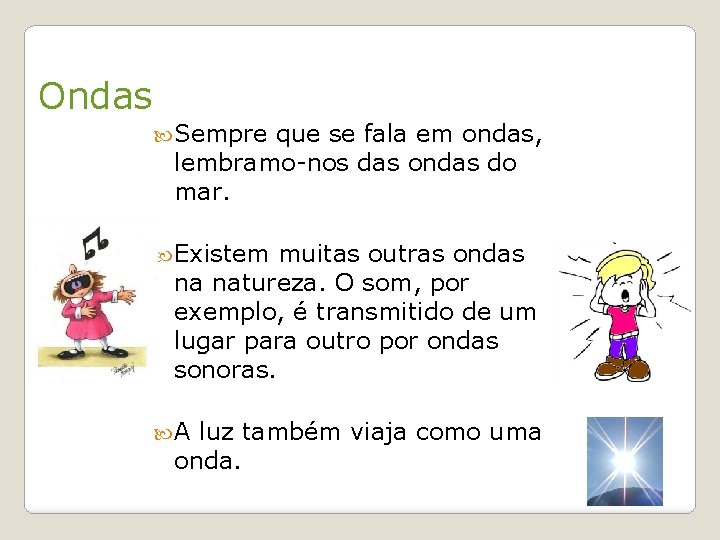 Ondas

Sempre que se fala em ondas, lembramo-nos das ondas do mar.

Existem muitas outras ondas na natureza. O som, por exemplo, é transmitido de um lugar para outro por ondas sonoras.

A luz também viaja como uma onda.